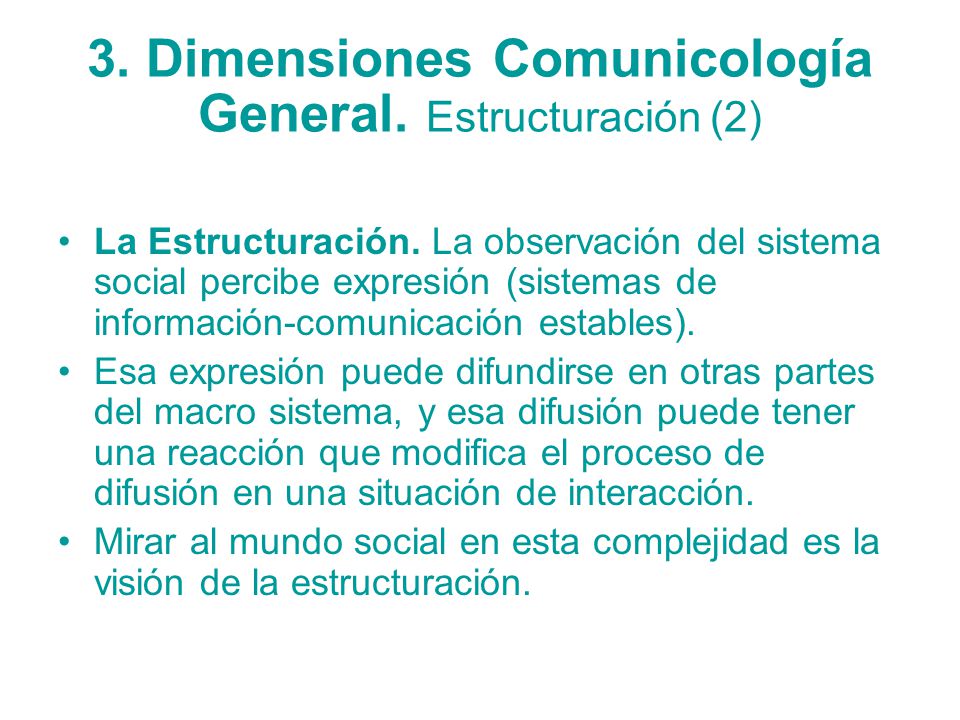 3. Dimensiones Comunicología General. Estructuración (2)

• La Estructuración. La observación del sistema social percibe expresión (sistemas de información-comunicación estables).
• Esa expresión puede difundirse en otras partes del macro sistema, y esa difusión puede tener una reacción que modifica el proceso de difusión en una situación de interacción.
• Mirar al mundo social en esta complejidad es la visión de la estructuración.